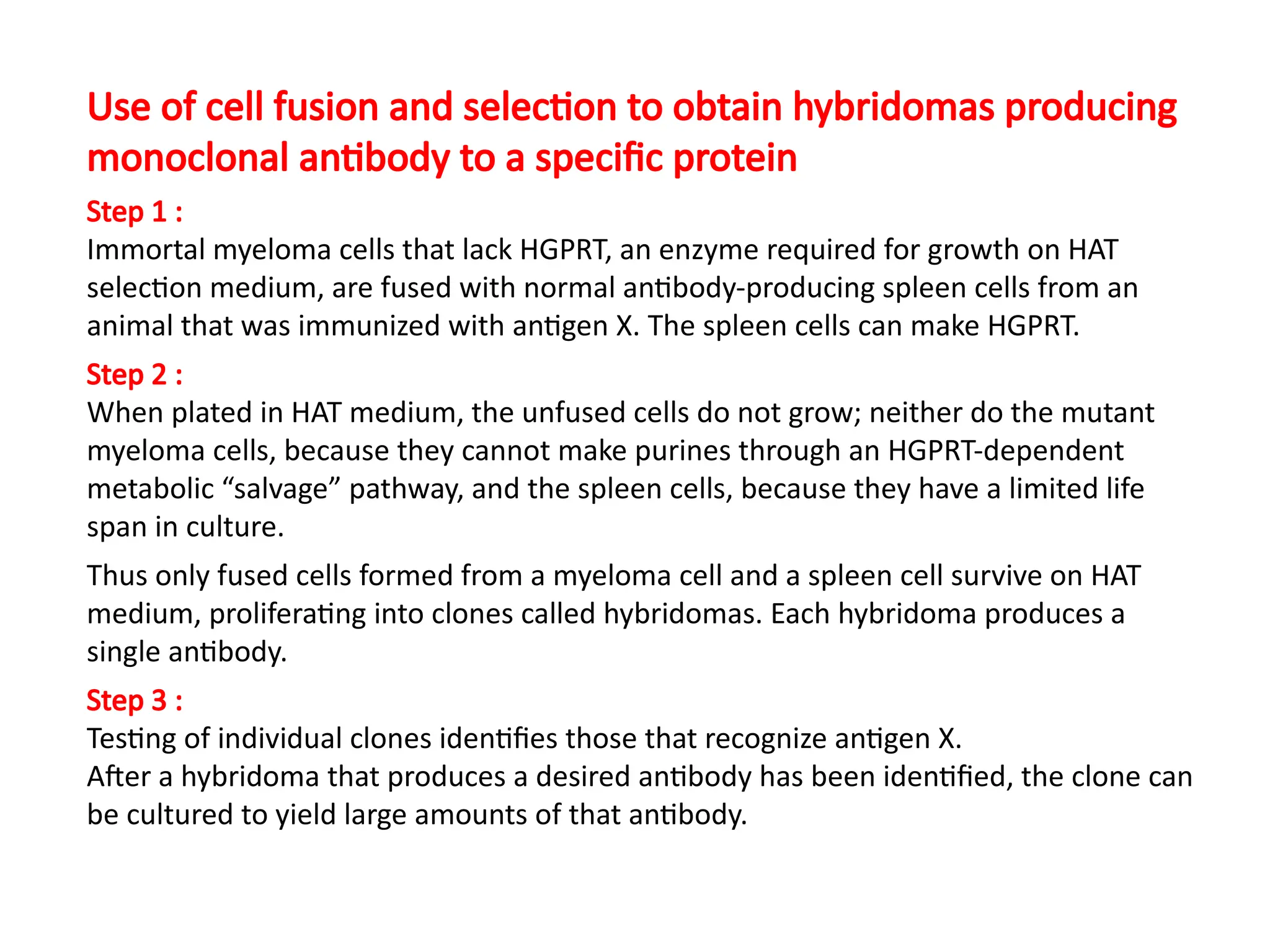 Use of cell fusion and selection to obtain hybridomas producing monoclonal antibody to a specific protein

Step 1 :
Immortal myeloma cells that lack HGPRT, an enzyme required for growth on HAT selection medium, are fused with normal antibody-producing spleen cells from an animal that was immunized with antigen X. The spleen cells can make HGPRT.

Step 2 :
When plated in HAT medium, the unfused cells do not grow; neither do the mutant myeloma cells, because they cannot make purines through an HGPRT-dependent metabolic “salvage” pathway, and the spleen cells, because they have a limited life span in culture.

Thus only fused cells formed from a myeloma cell and a spleen cell survive on HAT medium, proliferating into clones called hybridomas. Each hybridoma produces a single antibody.

Step 3 :
Testing of individual clones identifies those that recognize antigen X.
After a hybridoma that produces a desired antibody has been identified, the clone can be cultured to yield large amounts of that antibody.